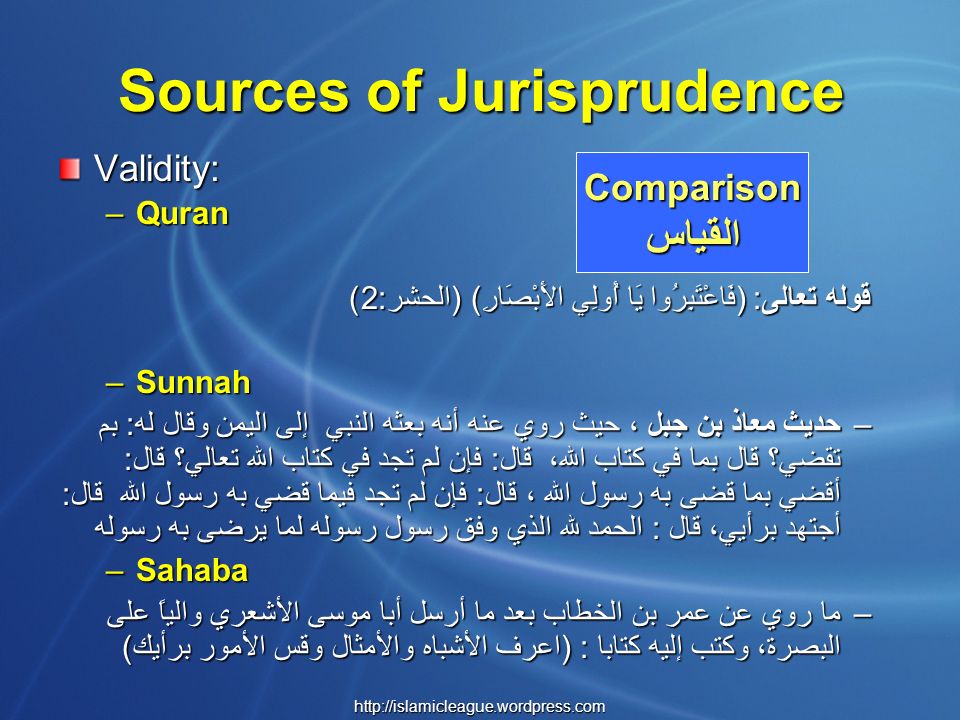 Sources of Jurisprudence

Validity:

– Quran

Comparison
القياس

قوله تعالى: (فَاعْتَبِرُوا يَا أُولِي الأَبْصَارِ) (الحشر:2)

– Sunnah

– حديث معاذ بن جبل ، حيث روي عنه أنه بعثه النبي إلى اليمن وقال له: بم تقضي؟ قال بما في كتاب الله، قال: فإن لم تجد في كتاب الله تعالي؟ قال: أقضي بما قضى به رسول الله ، قال: فإن لم تجد فيما قضي به رسول الله قال: أجتهد برأيي، قال : الحمد لله الذي وفق رسول رسوله لما يرضى به رسوله

– Sahaba

– ما روي عن عمر بن الخطاب بعد ما أرسل أبا موسى الأشعري والياً على البصرة، وكتب إليه كتابا : (اعرف الأشباه والأمثال وقس الأمور برأيك)

http://islamicleague.wordpress.com